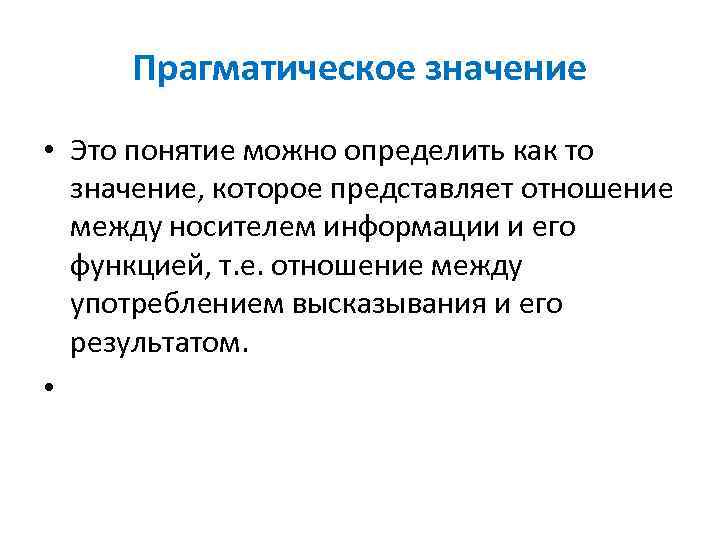 Прагматическое значение

• Это понятие можно определить как то значение, которое представляет отношение между носителем информации и его функцией, т.е. отношение между употреблением высказывания и его результатом.

•